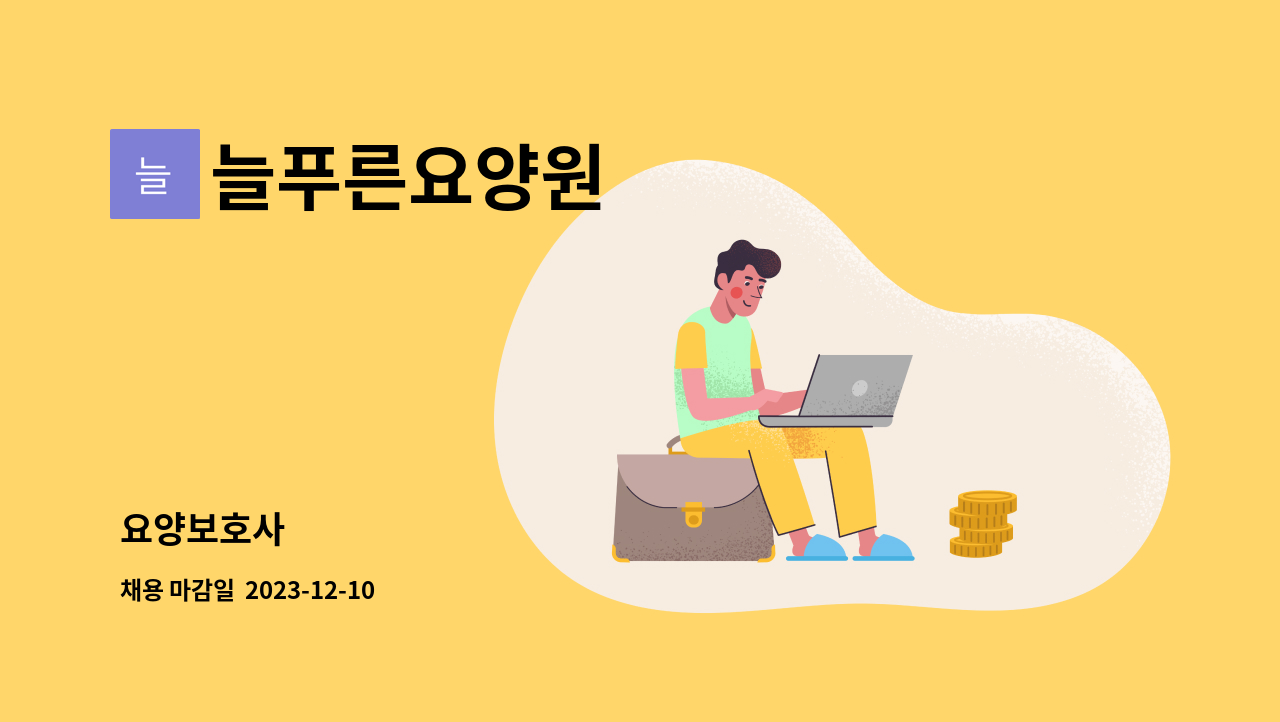 늘

늘푸른요양원

요양보호사

채용 마감일 2023-12-10